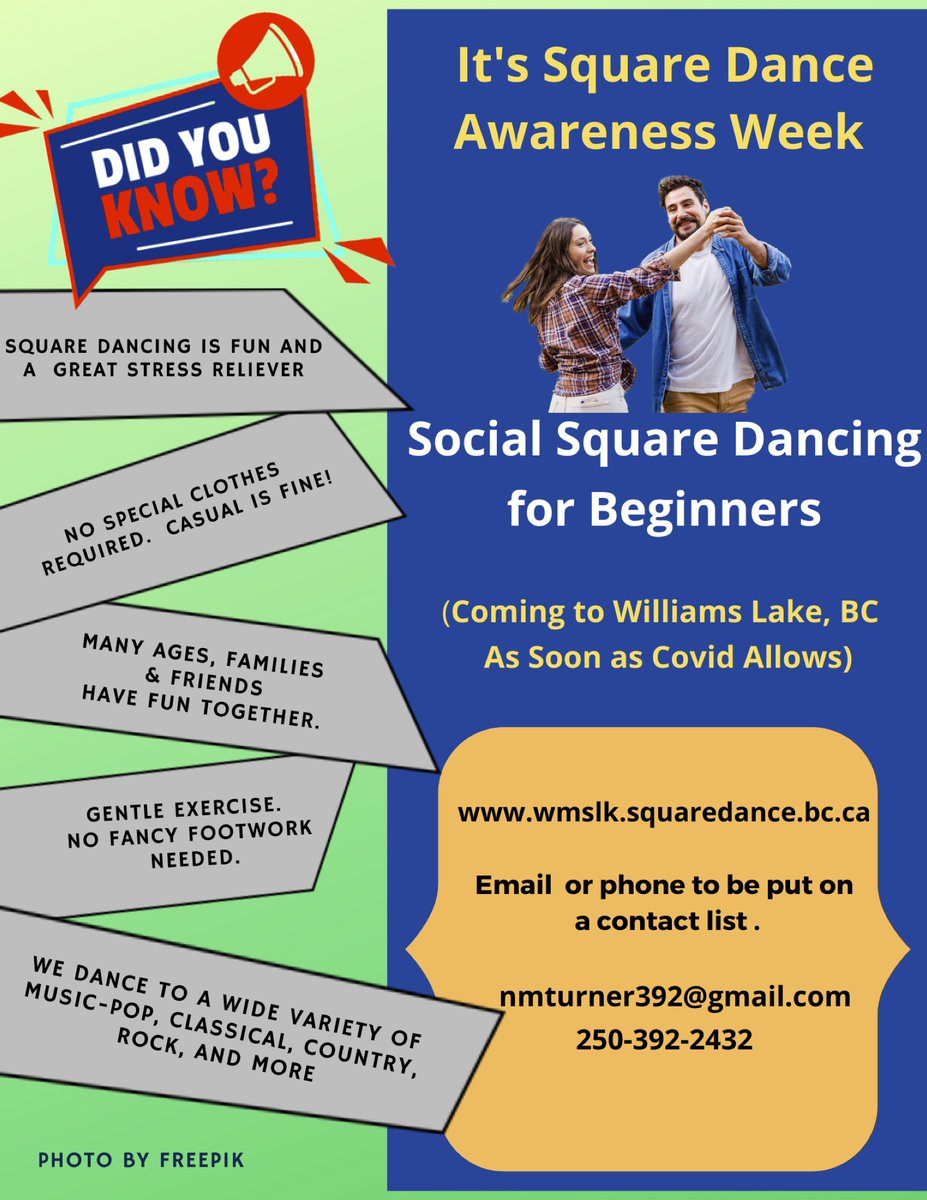 DID YOU KNOW?

SQUARE DANCING IS FUN AND A GREAT STRESS RELIEVER

NO SPECIAL CLOTHES REQUIRED. CASUAL IS FINE!

MANY AGES, FAMILIES & FRIENDS HAVE FUN TOGETHER.

GENTLE EXERCISE. NO FANCY FOOTWORK NEEDED.

WE DANCE TO A WIDE VARIETY OF MUSIC-POP, CLASSICAL, COUNTRY, ROCK, AND MORE

PHOTO BY FREEPIK

It's Square Dance Awareness Week

Social Square Dancing for Beginners

(Coming to Williams Lake, BC As Soon as Covid Allows)

www.wmslk.squaredance.bc.ca

Email or phone to be put on a contact list .

nmturner392@gmail.com
250-392-2432